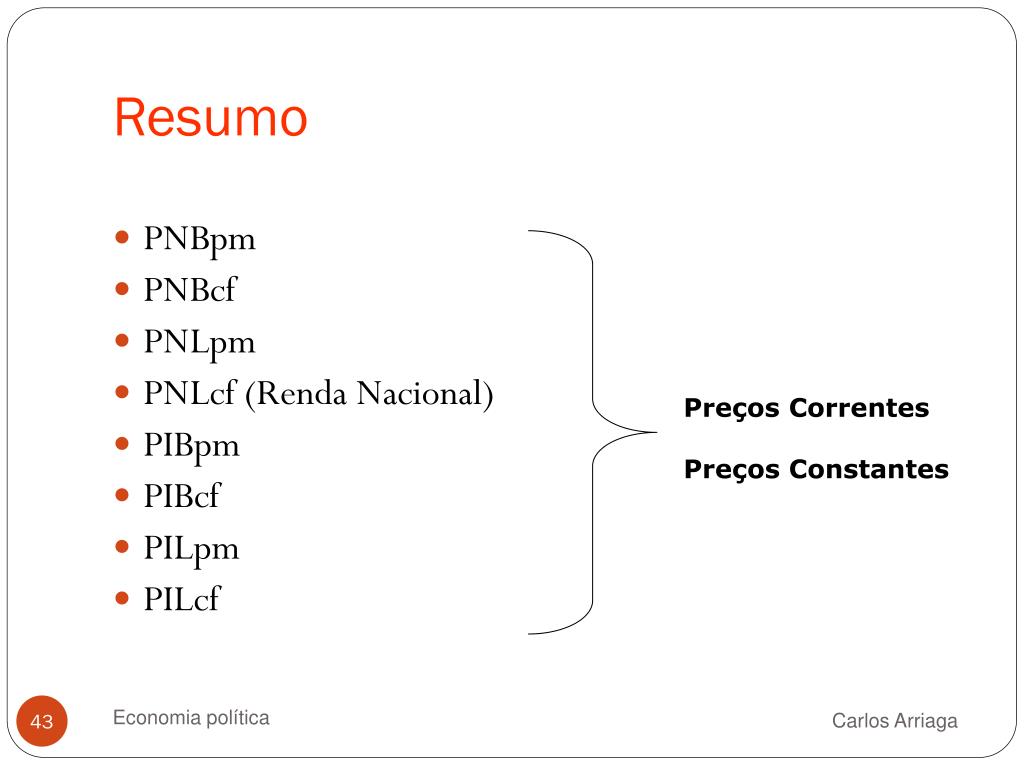 Resumo

- PNBpm
- PNBcf
- PNLpm
- PNLcf (Renda Nacional)
- PIBpm
- PIBcf
- PILpm
- PILcf

Preços Correntes

Preços Constantes

43 Economia política Carlos Arriaga